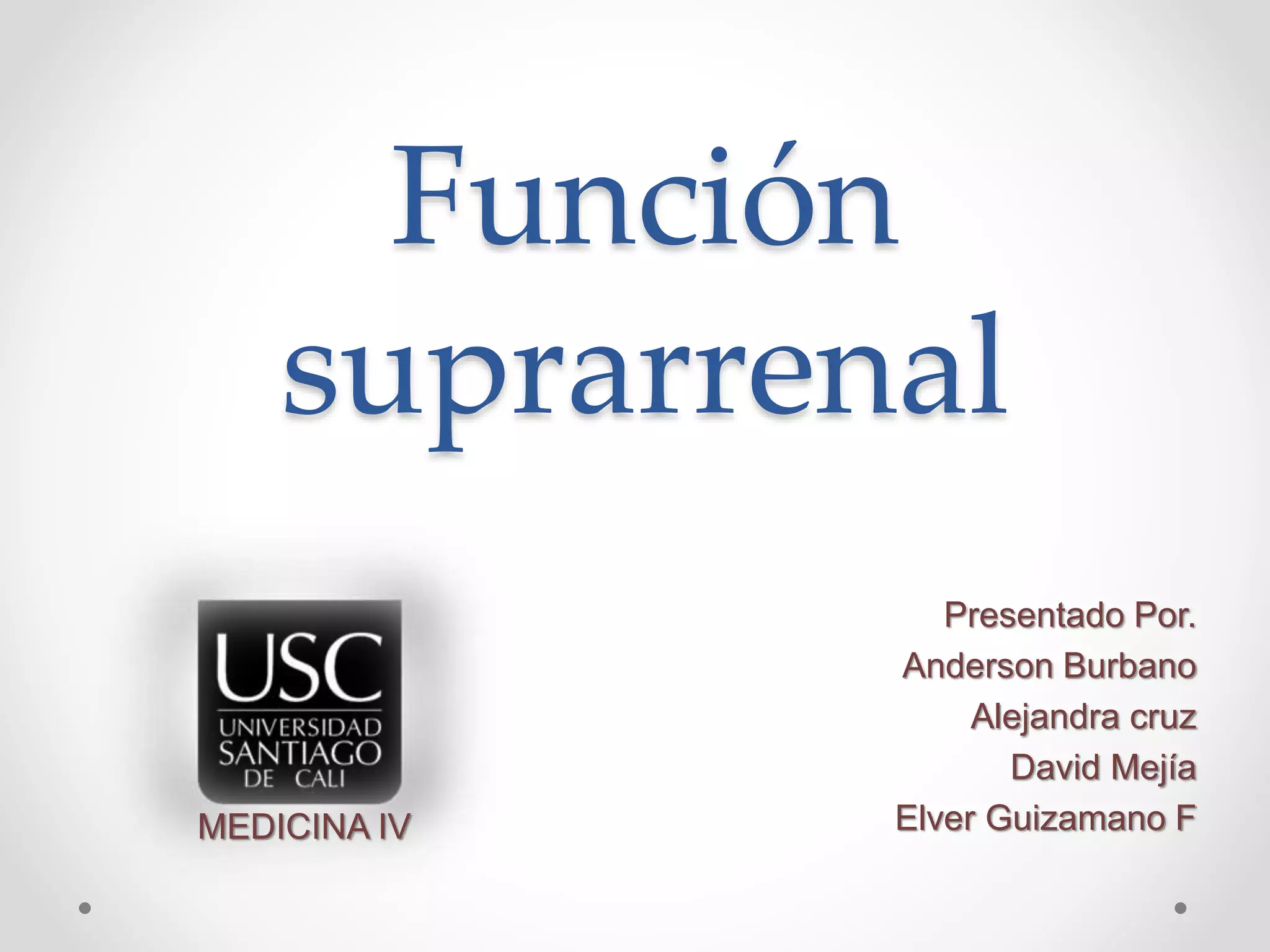 Función suprarrenal

USC
UNIVERSIDAD
SANTIAGO
DE CALI

MEDICINA IV

Presentado Por.
Anderson Burbano
Alejandra cruz
David Mejía
Elver Guizamano F